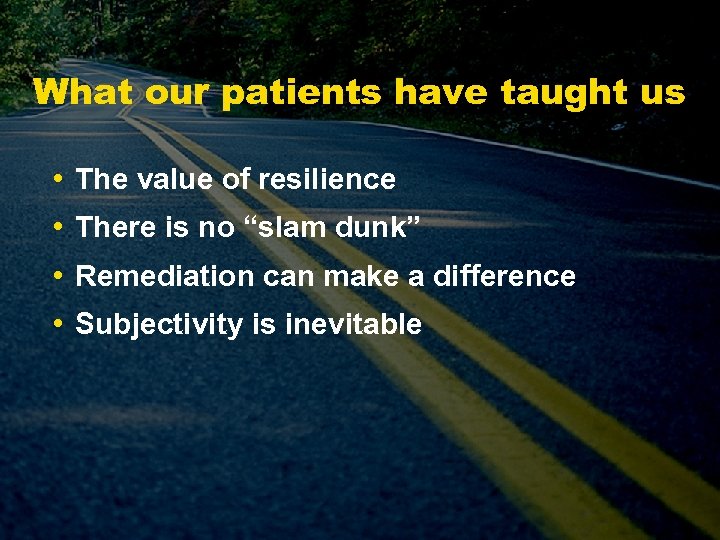 What our patients have taught us

• The value of resilience
• There is no “slam dunk”
• Remediation can make a difference
• Subjectivity is inevitable